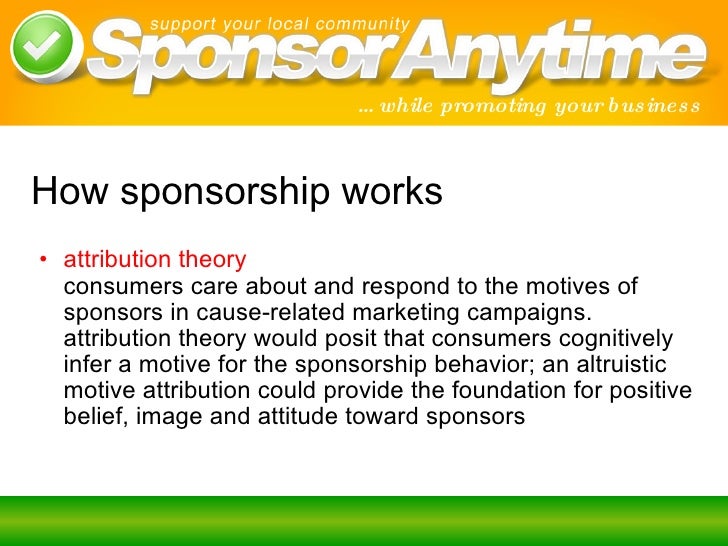 support your local community
SponsorAnytime
... while promoting your business

How sponsorship works

• attribution theory
consumers care about and respond to the motives of sponsors in cause-related marketing campaigns. attribution theory would posit that consumers cognitively infer a motive for the sponsorship behavior; an altruistic motive attribution could provide the foundation for positive belief, image and attitude toward sponsors